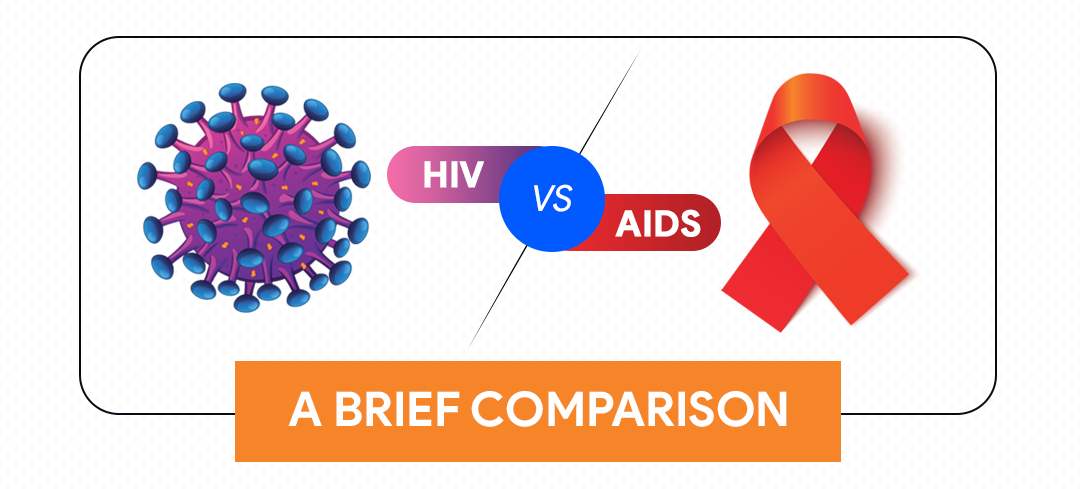 HIV VS AIDS

A BRIEF COMPARISON